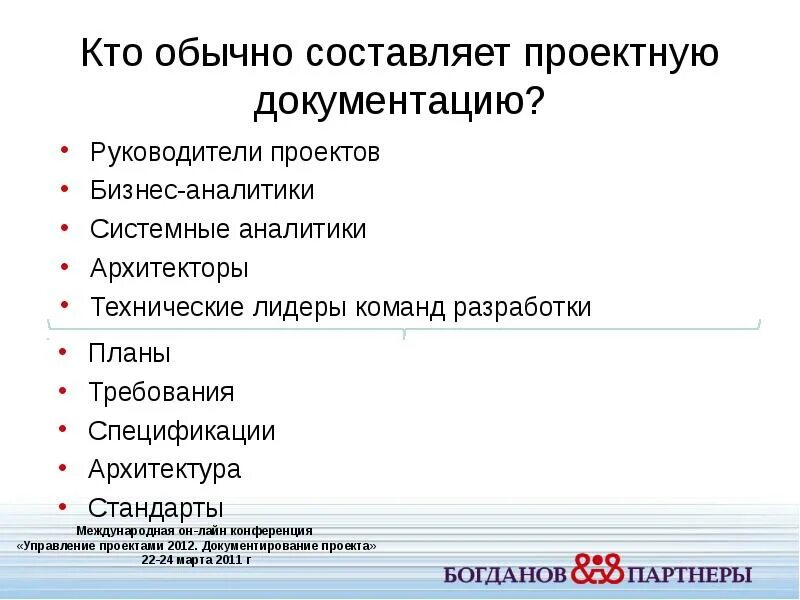 Кто обычно составляет проектную документацию?

• Руководители проектов
• Бизнес-аналитики
• Системные аналитики
• Архитекторы
• Технические лидеры команд разработки

• Планы
• Требования
• Спецификации
• Архитектура
• Стандарты

Международная он-лайн конференция
«Управление проектами 2012. Документирование проекта»
22-24 марта 2011 г

БОГДАНОВ & ПАРТНЕРЫ